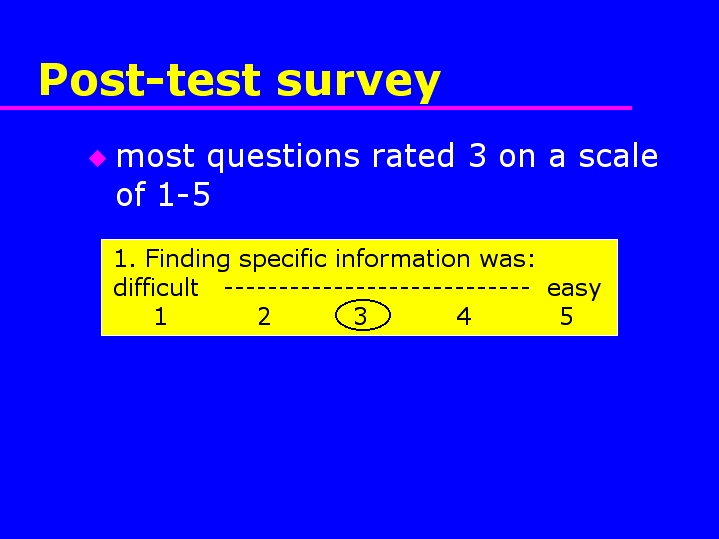 Post-test survey

most questions rated 3 on a scale of 1-5

1. Finding specific information was:
difficult --------------------------- easy
1 2 3 4 5